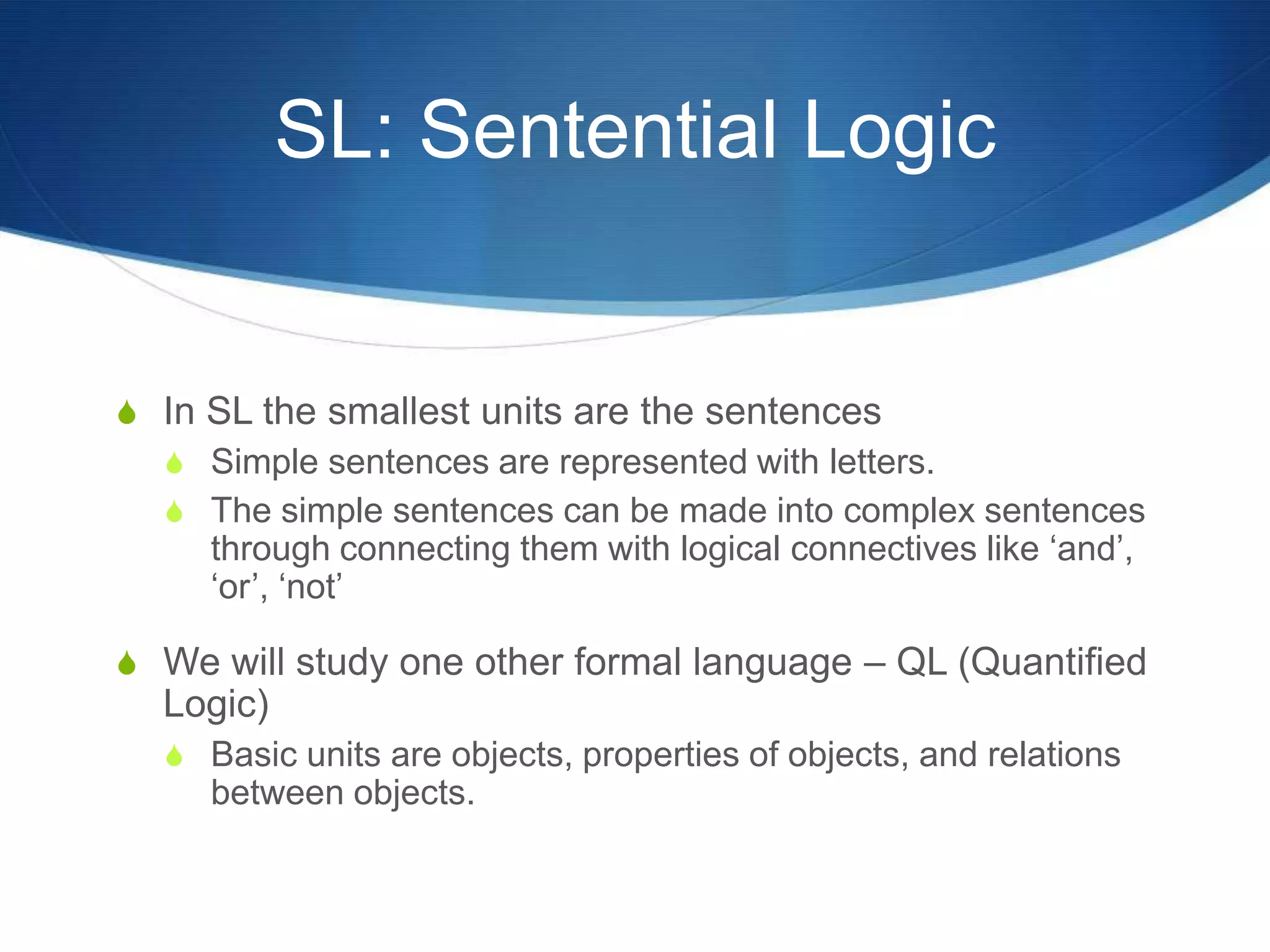 SL: Sentential Logic

In SL the smallest units are the sentences

Simple sentences are represented with letters.

The simple sentences can be made into complex sentences through connecting them with logical connectives like ‘and’, ‘or’, ‘not’

We will study one other formal language – QL (Quantified Logic)

Basic units are objects, properties of objects, and relations between objects.